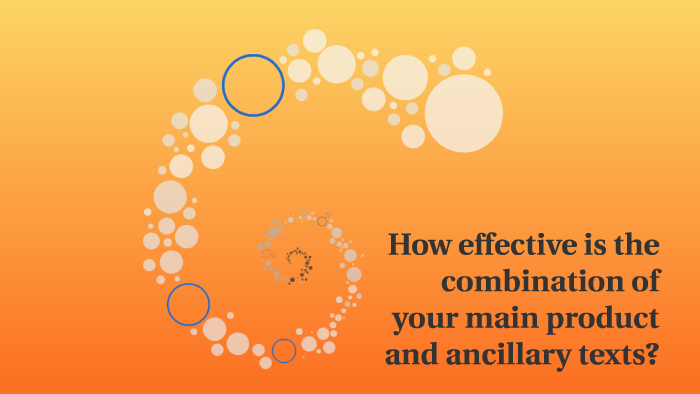 How effective is the combination of your main product and ancillary texts?